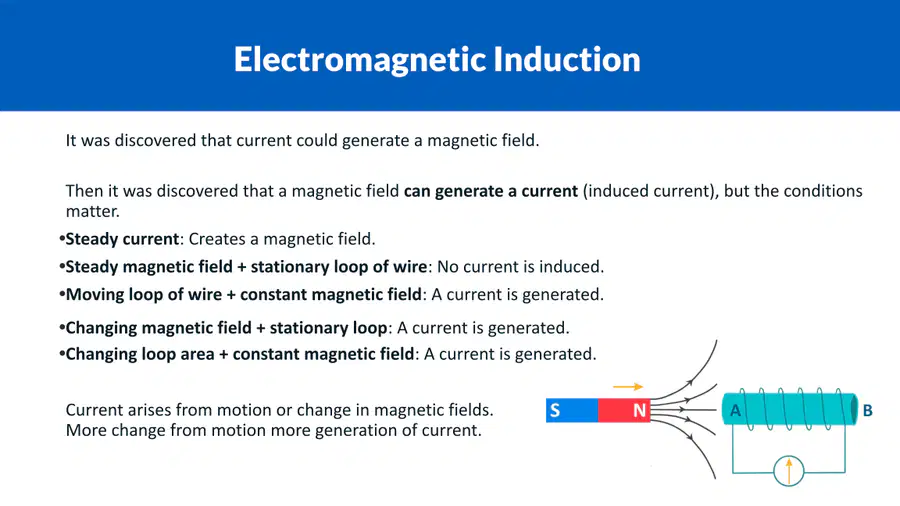 Electromagnetic Induction

It was discovered that current could generate a magnetic field.

Then it was discovered that a magnetic field can generate a current (induced current), but the conditions matter.

•Steady current: Creates a magnetic field.
•Steady magnetic field + stationary loop of wire: No current is induced.
•Moving loop of wire + constant magnetic field: A current is generated.
•Changing magnetic field + stationary loop: A current is generated.
•Changing loop area + constant magnetic field: A current is generated.

Current arises from motion or change in magnetic fields.
More change from motion more generation of current.

S N A B